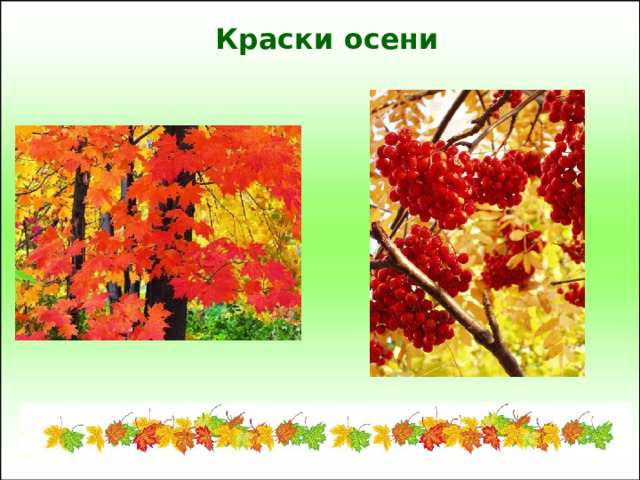 Краски осени